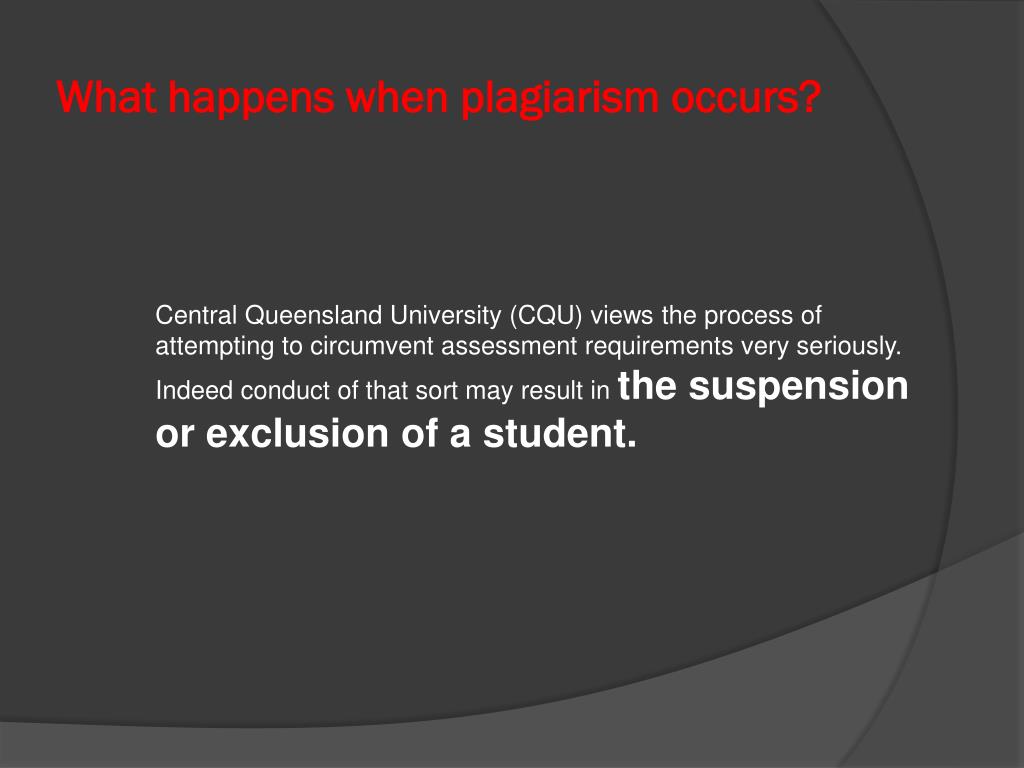 What happens when plagiarism occurs?

Central Queensland University (CQU) views the process of attempting to circumvent assessment requirements very seriously. Indeed conduct of that sort may result in the suspension or exclusion of a student.